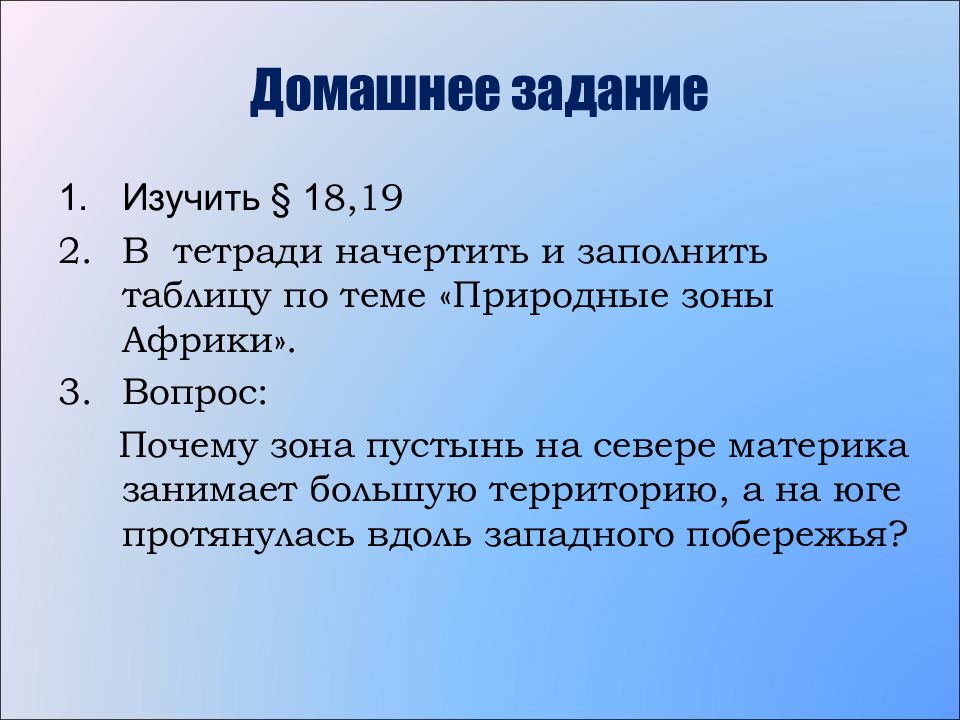 Домашнее задание

1. Изучить § 18,19
2. В тетради начертить и заполнить таблицу по теме «Природные зоны Африки».
3. Вопрос:

Почему зона пустынь на севере материка занимает большую территорию, а на юге протянулась вдоль западного побережья?